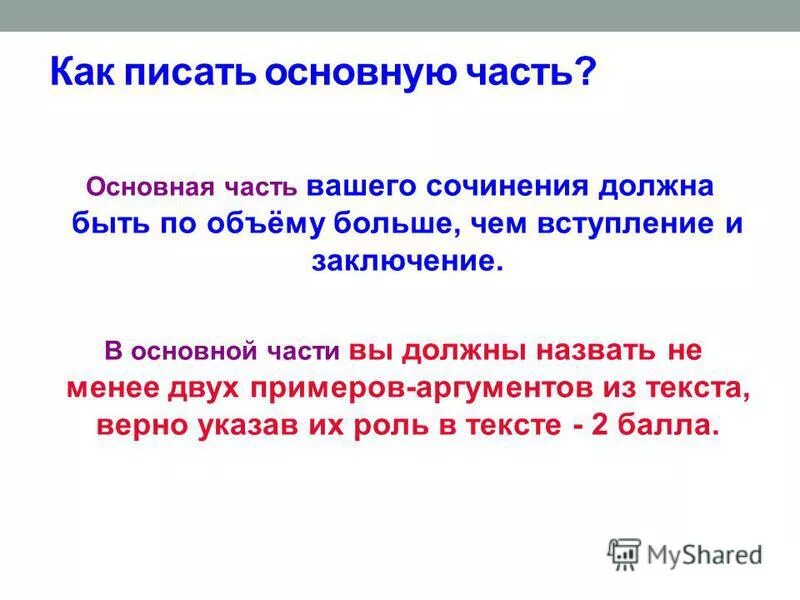 Как писать основную часть?

Основная часть вашего сочинения должна быть по объёму больше, чем вступление и заключение.

В основной части вы должны назвать не менее двух примеров-аргументов из текста, верно указав их роль в тексте - 2 балла.

MyShared